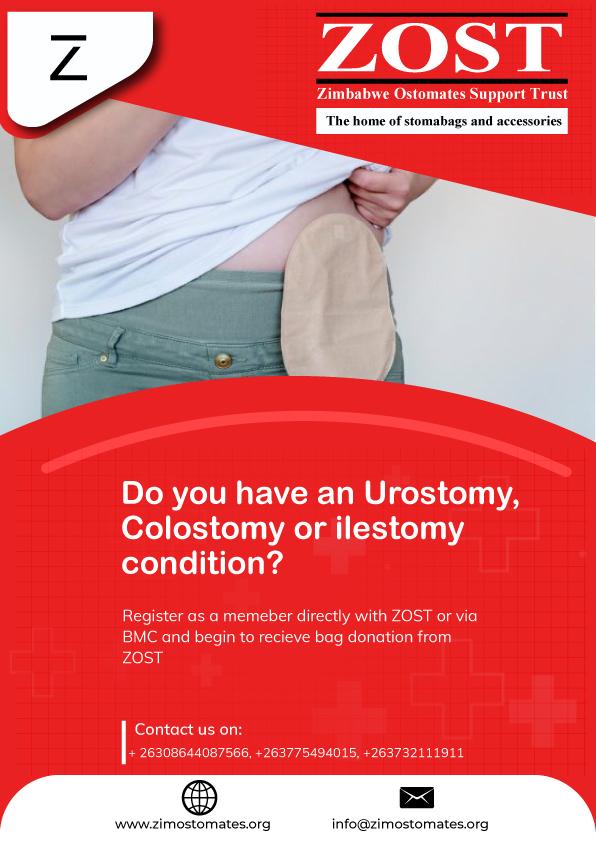 Z

ZOST
Zimbabwe Ostomates Support Trust
The home of stomabags and accessories

Do you have an Urostomy, Colostomy or ilestomy condition?

Register as a memeber directly with ZOST or via BMC and begin to recieve bag donation from ZOST

Contact us on:
+ 26308644087566, +263775494015, +263732111911

www.zimostomates.org
info@zimostomates.org